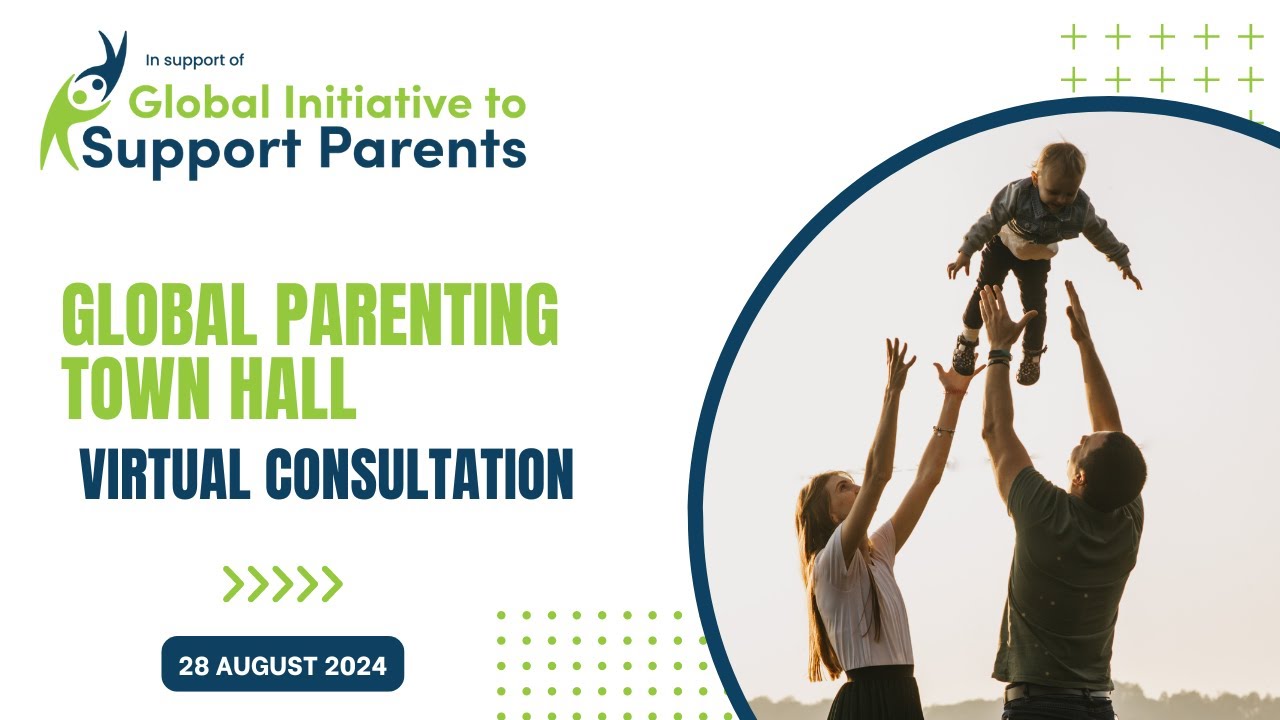 In support of
Global Initiative to
Support Parents

GLOBAL PARENTING TOWN HALL

VIRTUAL CONSULTATION

28 AUGUST 2024